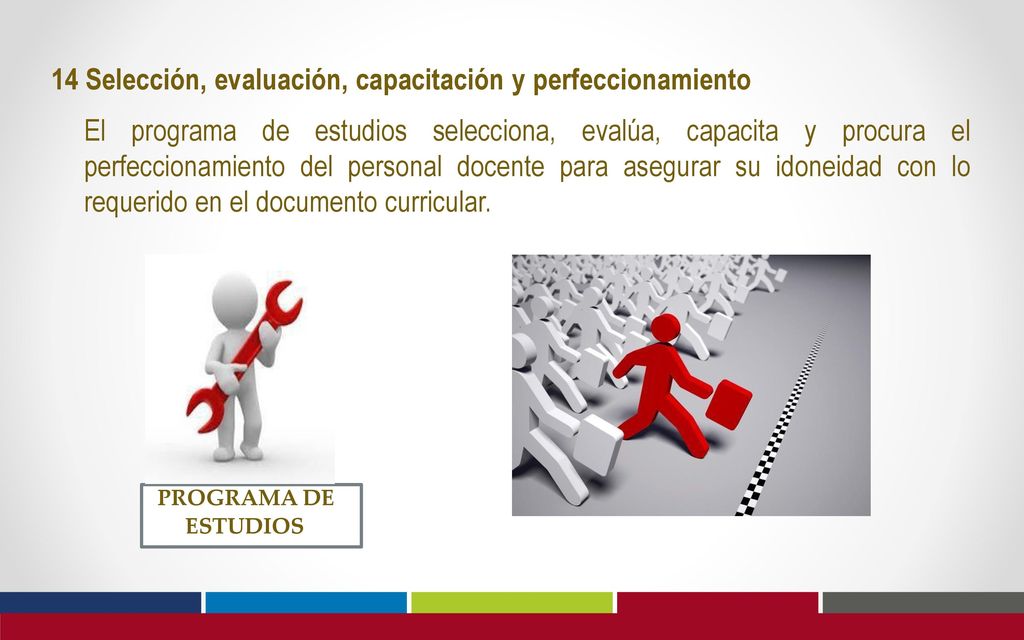 14 Selección, evaluación, capacitación y perfeccionamiento

El programa de estudios selecciona, evalúa, capacita y procura el perfeccionamiento del personal docente para asegurar su idoneidad con lo requerido en el documento curricular.

PROGRAMA DE ESTUDIOS